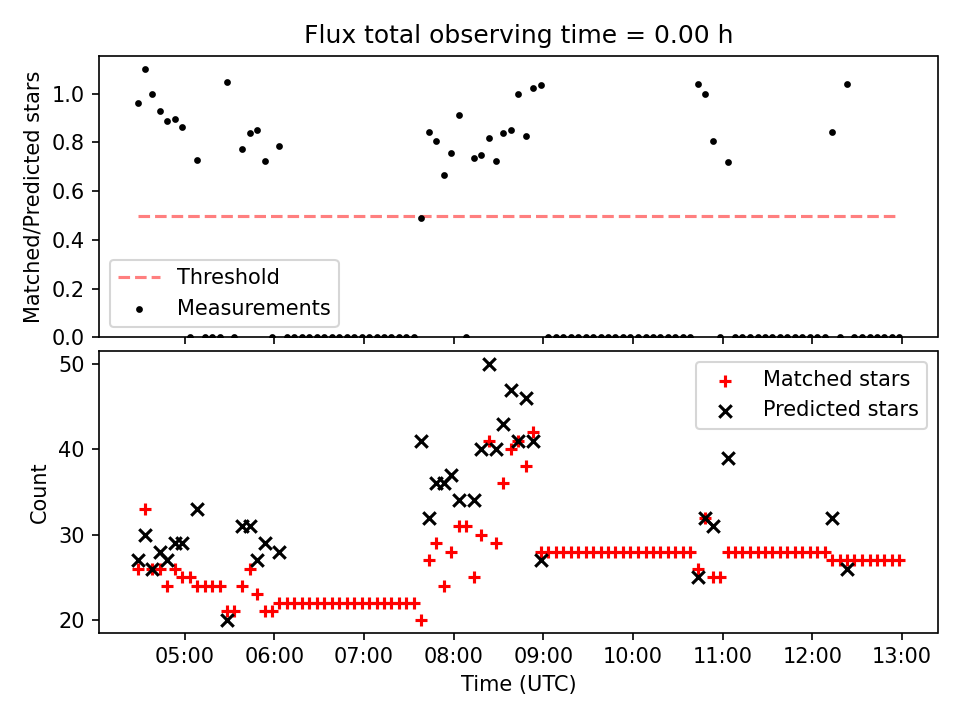 Flux total observing time = 0.00 h

Matched/Predicted stars

1.0
0.8
0.6
0.4
0.2
0.0

Threshold
Measurements

Count

50
40
30
20

Matched stars
Predicted stars

05:00
06:00
07:00
08:00
09:00
10:00
11:00
12:00
13:00

Time (UTC)